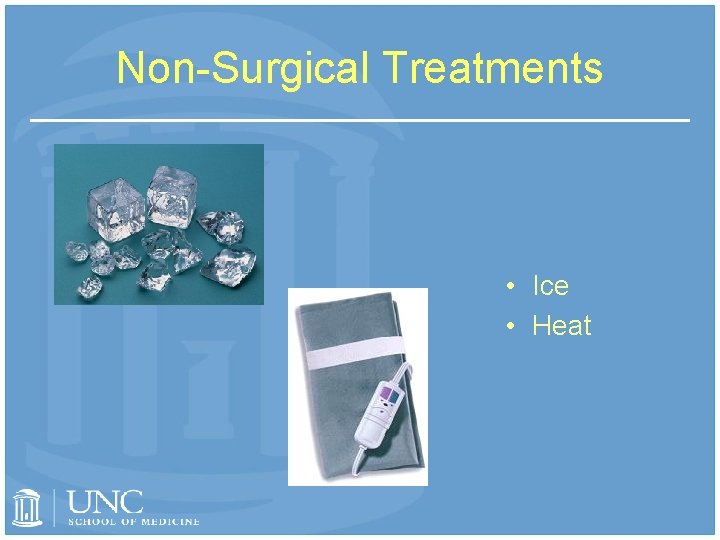 Non-Surgical Treatments

• Ice
• Heat

UNC
SCHOOL OF MEDICINE